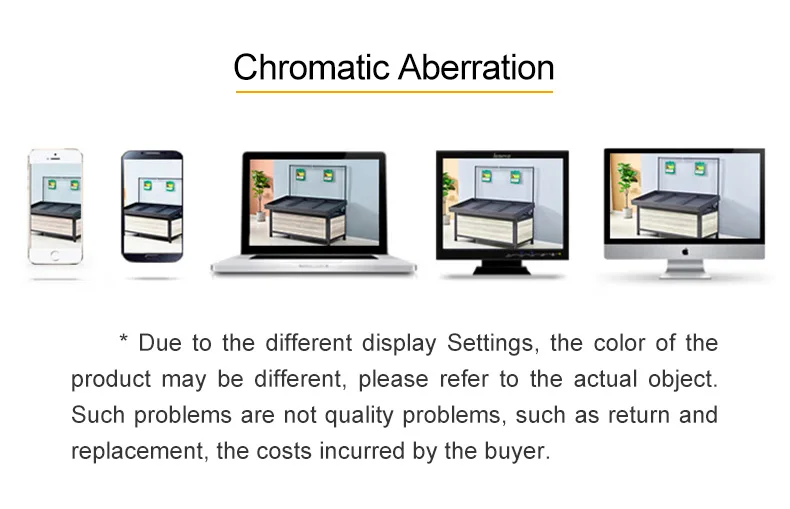 Chromatic Aberration

* Due to the different display Settings, the color of the product may be different, please refer to the actual object. Such problems are not quality problems, such as return and replacement, the costs incurred by the buyer.